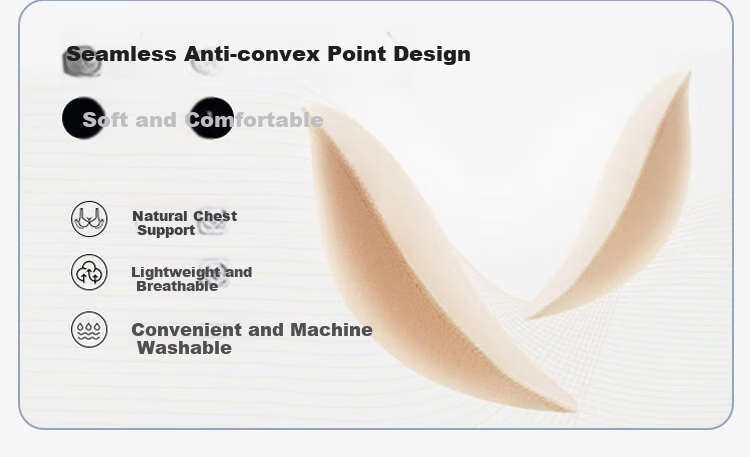 Seamless Anti-convex Point Design

Soft and Comfortable

Natural Chest Support

Lightweight and Breathable

Convenient and Machine Washable